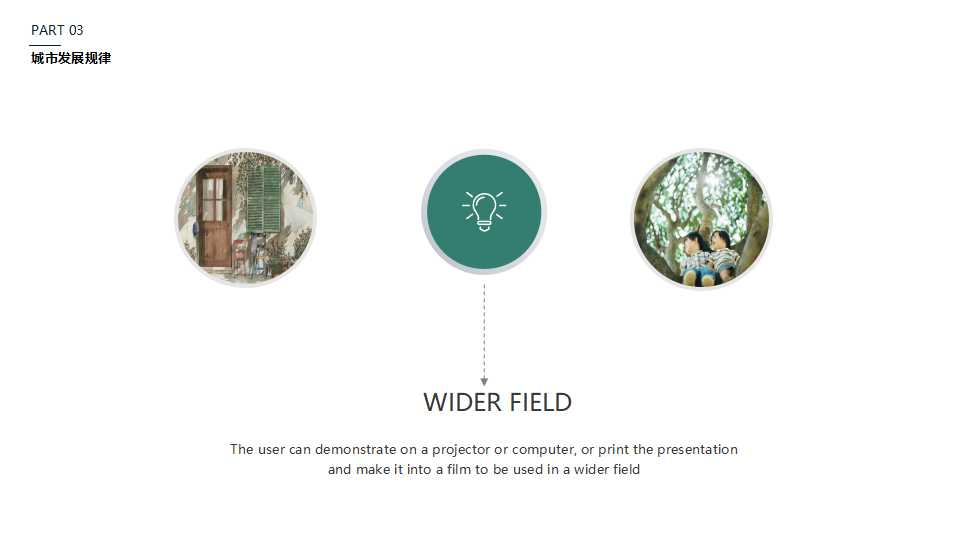 PART 03
城市发展规律

WIDER FIELD

The user can demonstrate on a projector or computer, or print the presentation and make it into a film to be used in a wider field